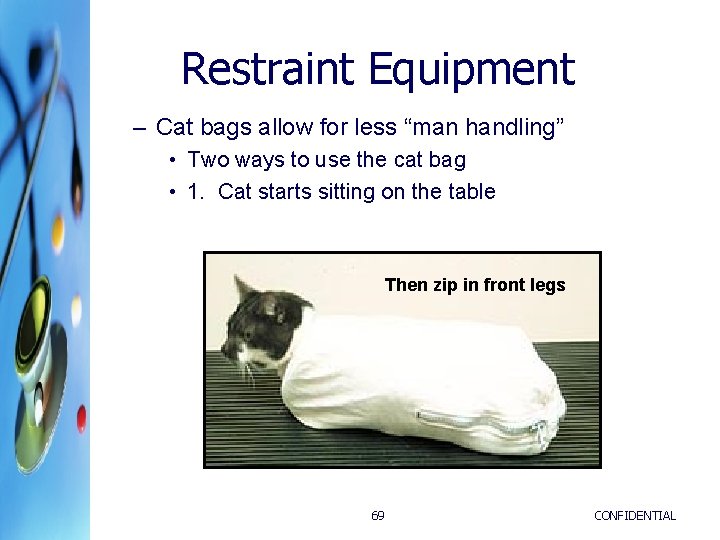 Restraint Equipment

- Cat bags allow for less "man handling"

• Two ways to use the cat bag

• 1. Cat starts sitting on the table

Then zip in front legs

69

CONFIDENTIAL